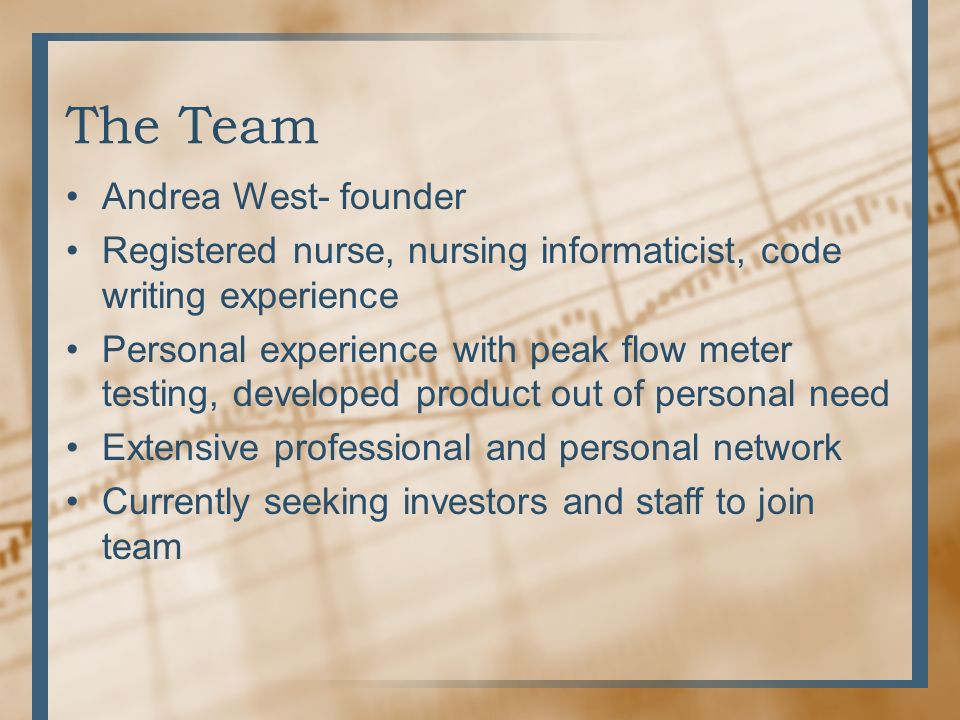 The Team

• Andrea West- founder
• Registered nurse, nursing informaticist, code writing experience
• Personal experience with peak flow meter testing, developed product out of personal need
• Extensive professional and personal network
• Currently seeking investors and staff to join team